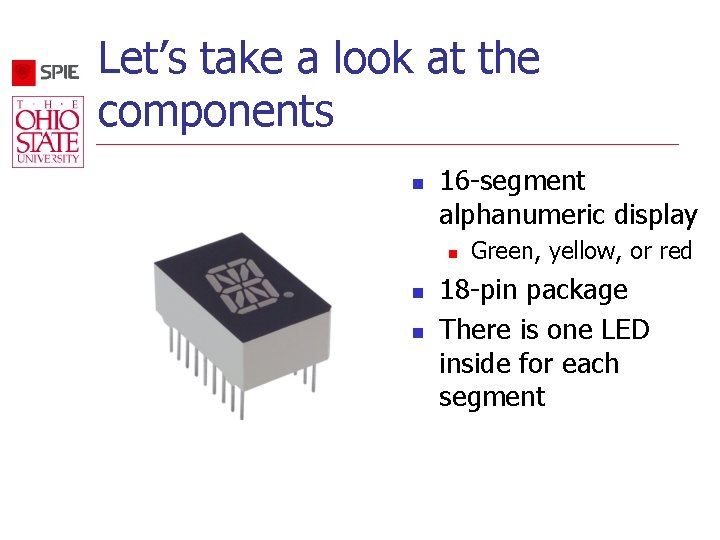 SPIE

THE
OHIO
STATE
UNIVERSITY

Let's take a look at the components

• 16-segment alphanumeric display
• Green, yellow, or red
• 18-pin package
• There is one LED inside for each segment